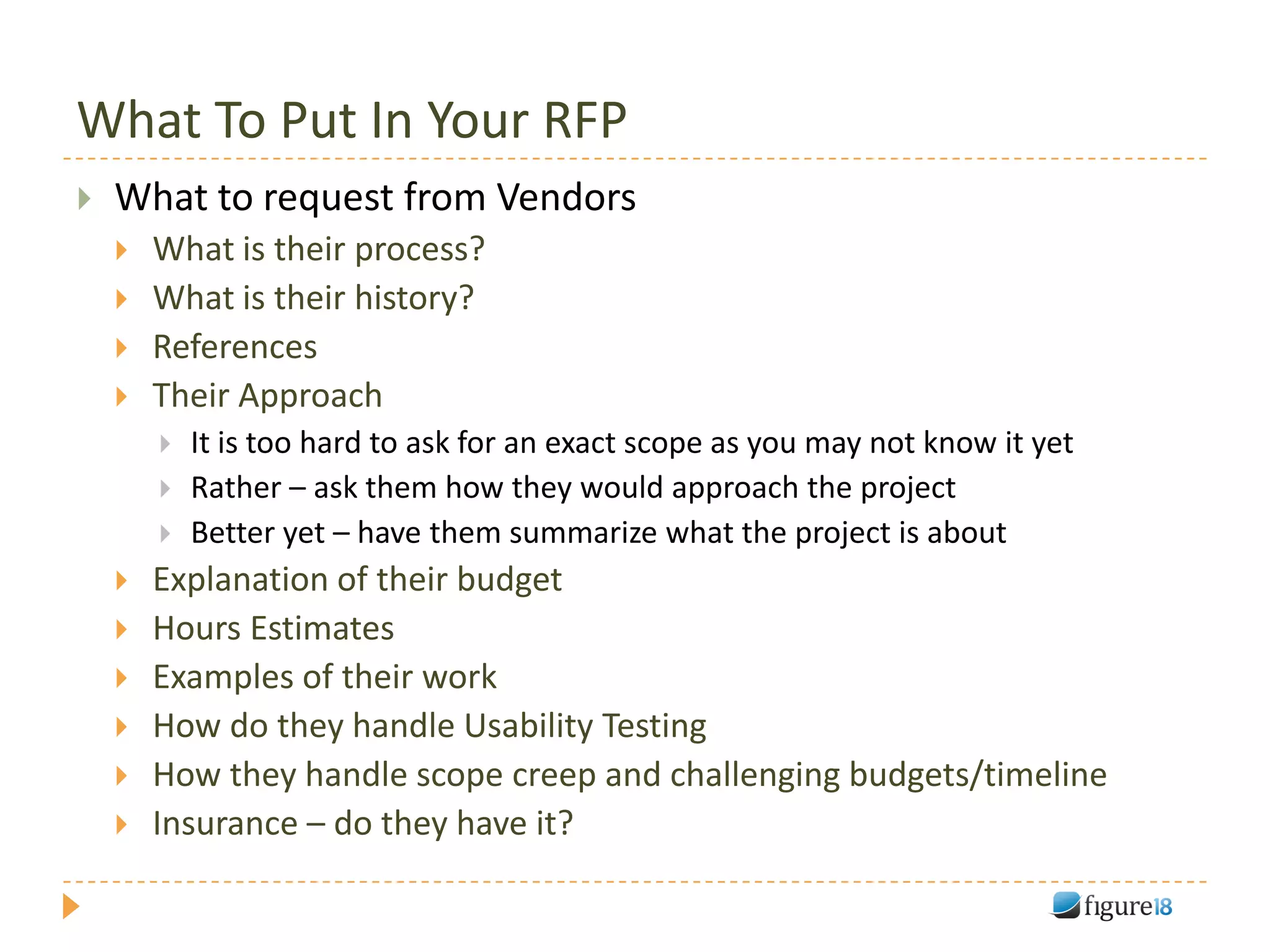 What To Put In Your RFP

What to request from Vendors

What is their process?

What is their history?

References

Their Approach

It is too hard to ask for an exact scope as you may not know it yet

Rather – ask them how they would approach the project

Better yet – have them summarize what the project is about

Explanation of their budget

Hours Estimates

Examples of their work

How do they handle Usability Testing

How they handle scope creep and challenging budgets/timeline

Insurance – do they have it?

figure18